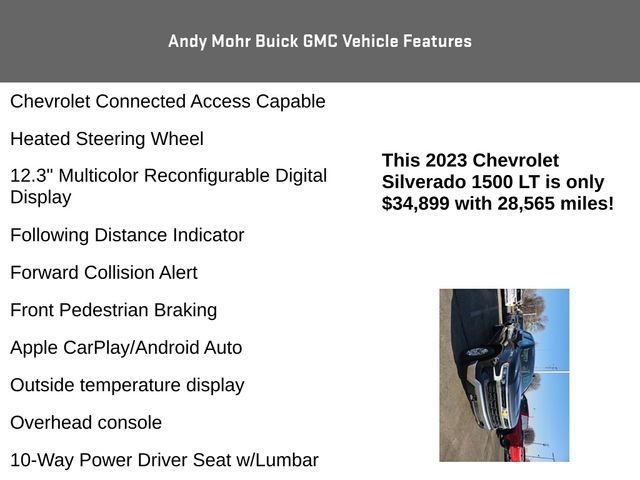 Andy Mohr Buick GMC Vehicle Features

Chevrolet Connected Access Capable

Heated Steering Wheel

12.3" Multicolor Reconfigurable Digital Display

Following Distance Indicator

Forward Collision Alert

Front Pedestrian Braking

Apple CarPlay/Android Auto

Outside temperature display

Overhead console

10-Way Power Driver Seat w/Lumbar

This 2023 Chevrolet Silverado 1500 LT is only $34,899 with 28,565 miles!